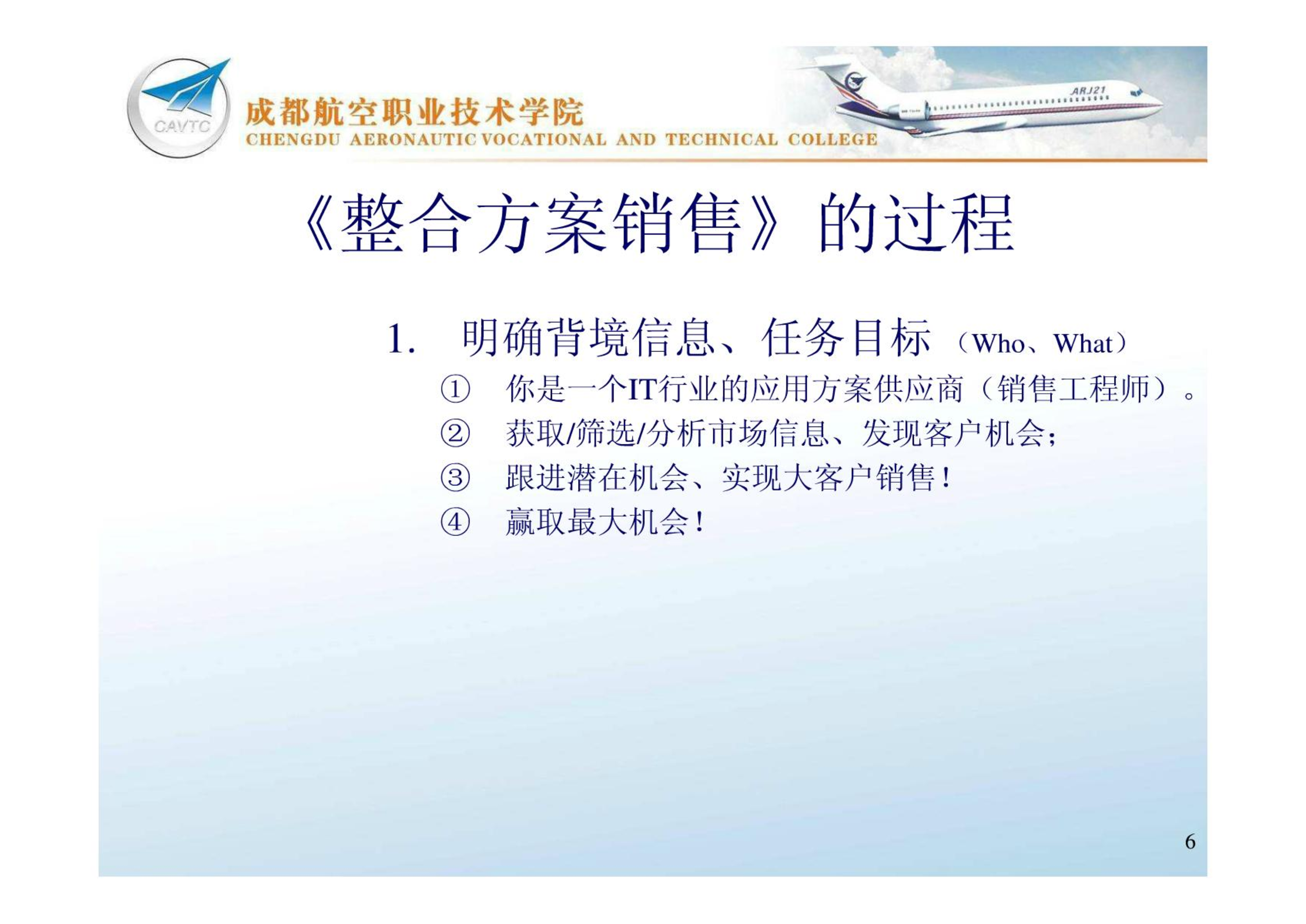 CAVTC
成都航空职业技术学院
CHENGDU AERONAUTIC VOCATIONAL AND TECHNICAL COLLEGE
ARJ21

《整合方案销售》的过程

1. 明确背境信息、任务目标（Who、What）

① 你是一个IT行业的应用方案供应商（销售工程师）。

② 获取/筛选/分析市场信息、发现客户机会；

③ 跟进潜在机会、实现大客户销售！

④ 赢取最大机会！

6